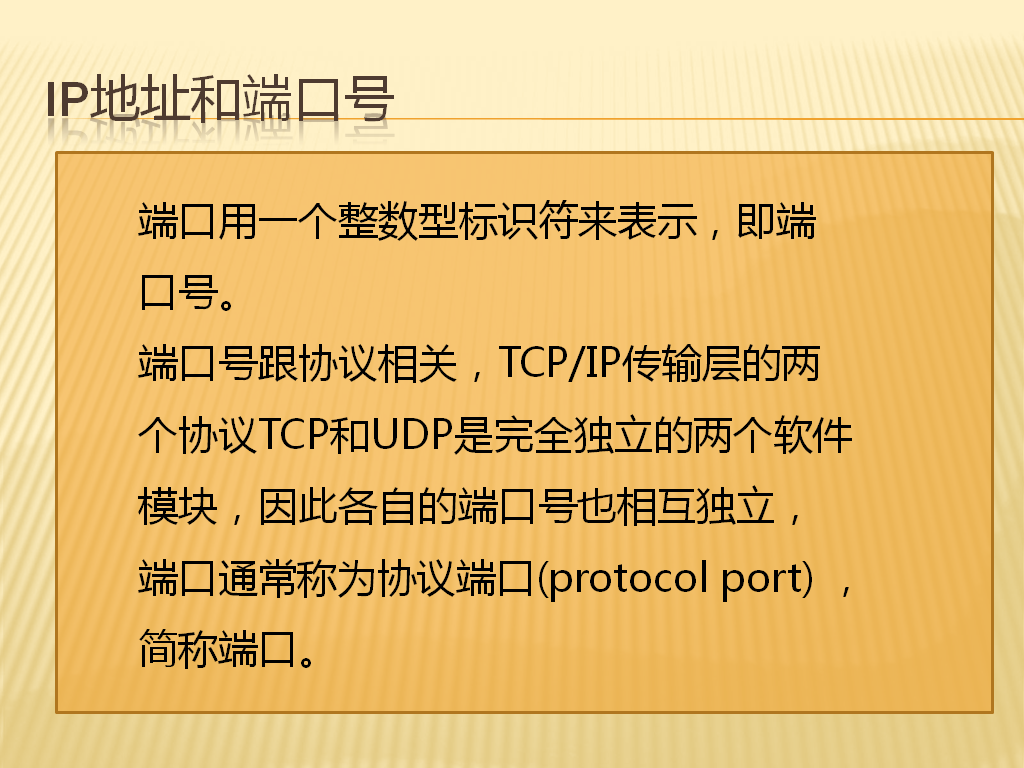 IP地址和端口号

端口用一个整数型标识符来表示，即端口号。

端口号跟协议相关，TCP/IP传输层的两个协议TCP和UDP是完全独立的两个软件模块，因此各自的端口号也相互独立，端口通常称为协议端口(protocol port），简称端口。